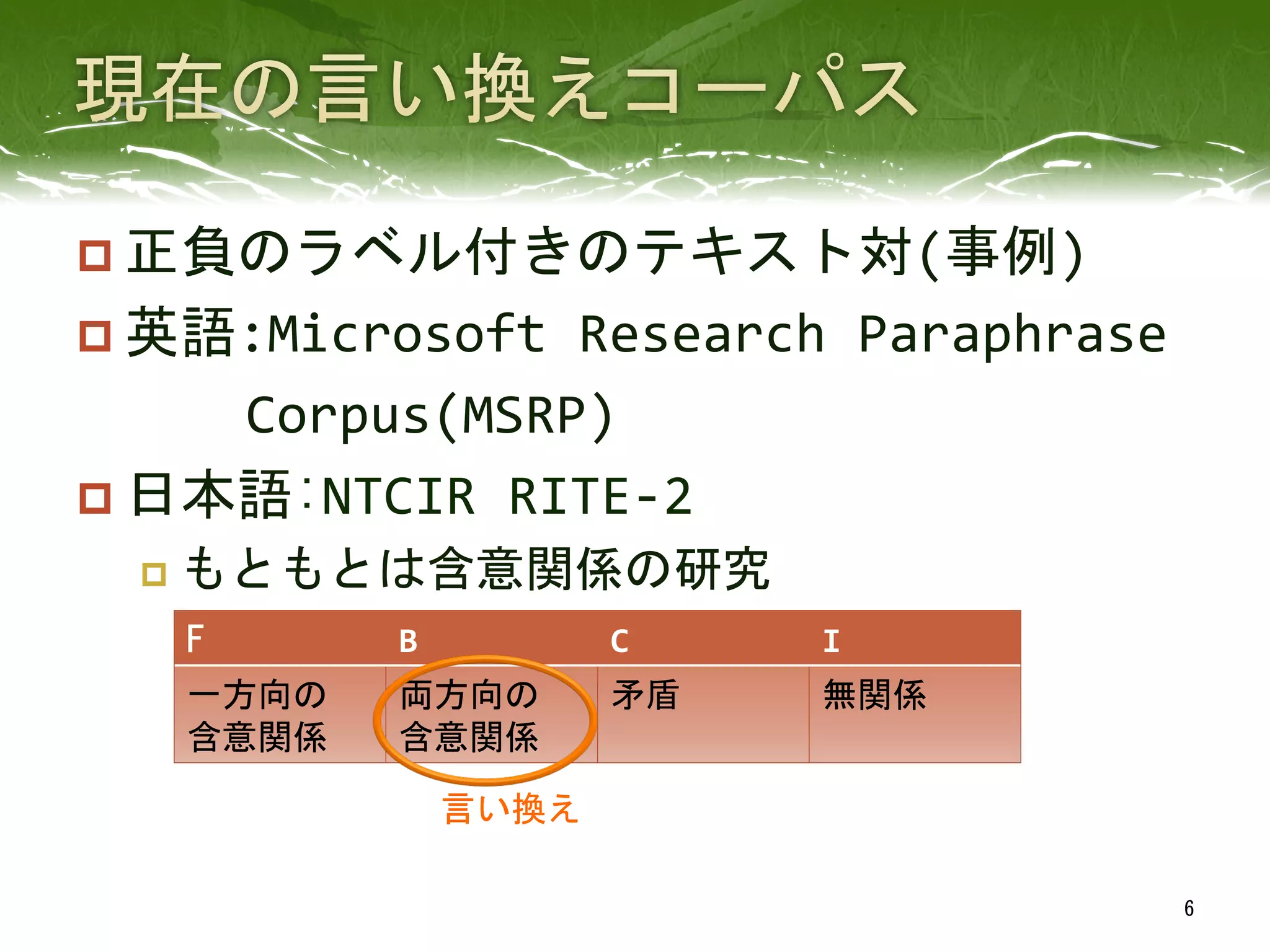 現在の言い換えコーパス

正負のラベル付きのテキスト対(事例)

英語:Microsoft Research Paraphrase Corpus(MSRP)

日本語:NTCIR RITE-2

もともとは含意関係の研究

| F | B | C | I |
|---|---|---|---|
| 一方向の含意関係 | 両方向の含意関係 | 矛盾 | 無関係 |

言い換え

6